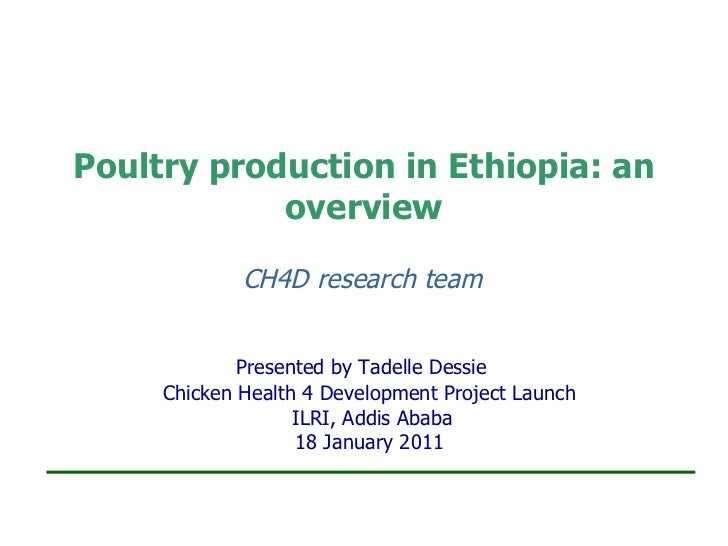 Poultry production in Ethiopia: an overview

CH4D research team

Presented by Tadelle Dessie
Chicken Health 4 Development Project Launch
ILRI, Addis Ababa
18 January 2011